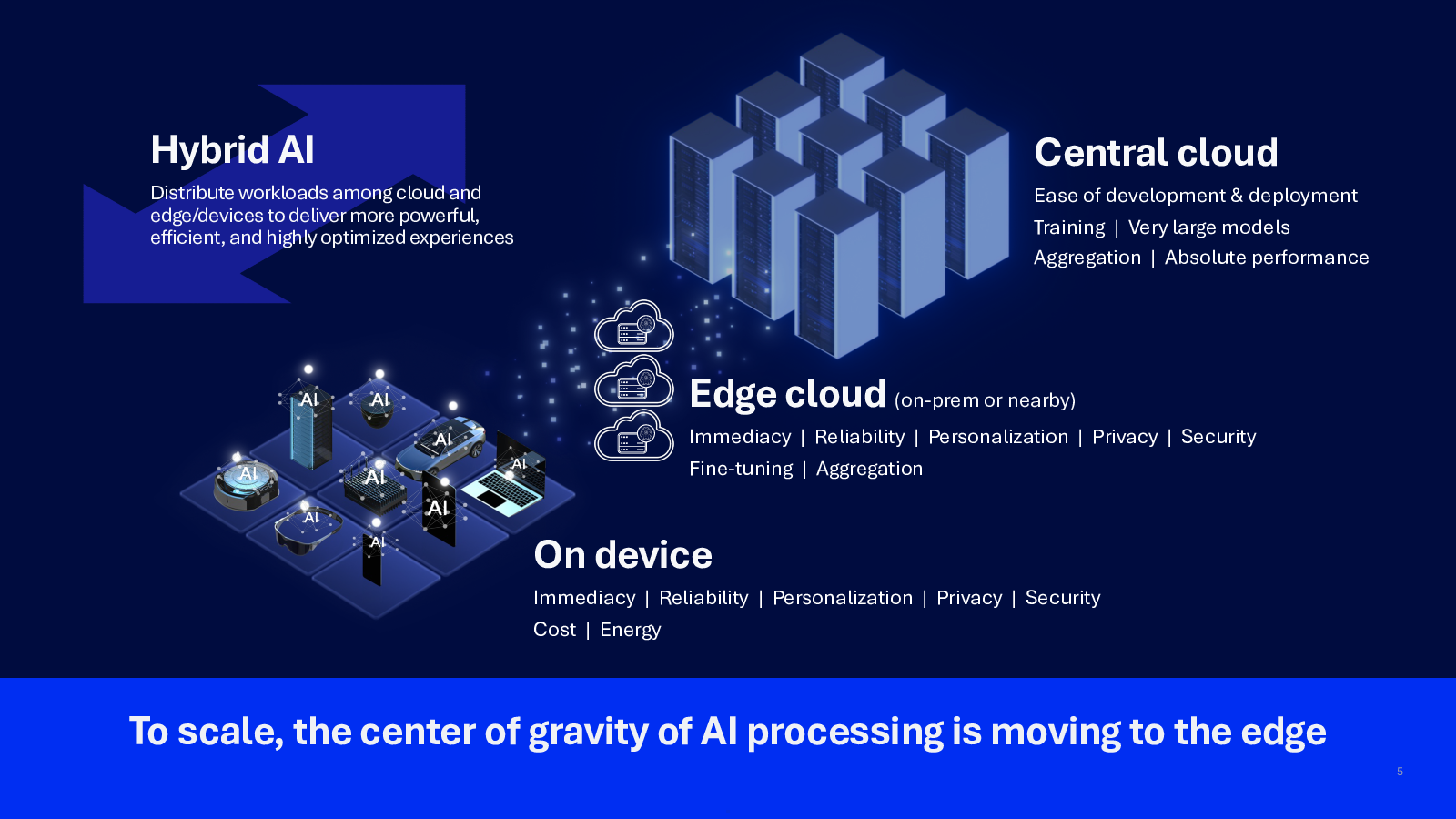 Hybrid AI

Distribute workloads among cloud and edge/devices to deliver more powerful, efficient, and highly optimized experiences

Central cloud

Ease of development & deployment

Training | Very large models

Aggregation | Absolute performance

AI AI AI AI AI AI AI AI AI

Edge cloud (on-prem or nearby)

Immediacy | Reliability | Personalization | Privacy | Security

Fine-tuning | Aggregation

On device

Immediacy | Reliability | Personalization | Privacy | Security

Cost | Energy

To scale, the center of gravity of AI processing is moving to the edge

5